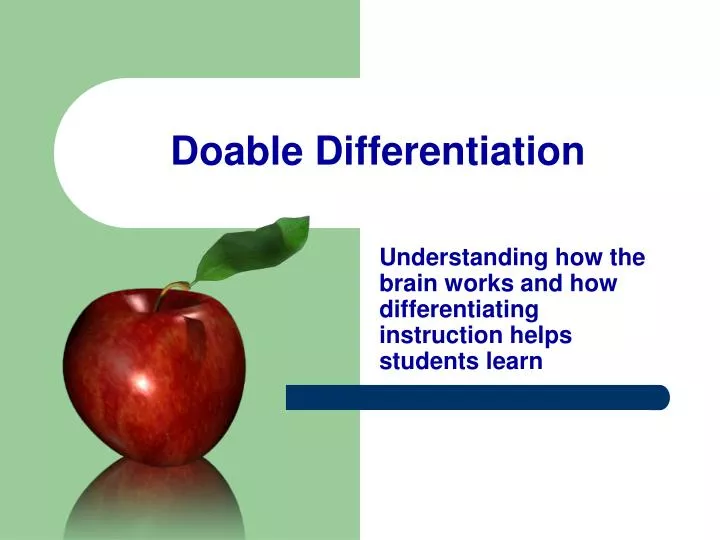 Doable Differentiation

Understanding how the brain works and how differentiating instruction helps students learn